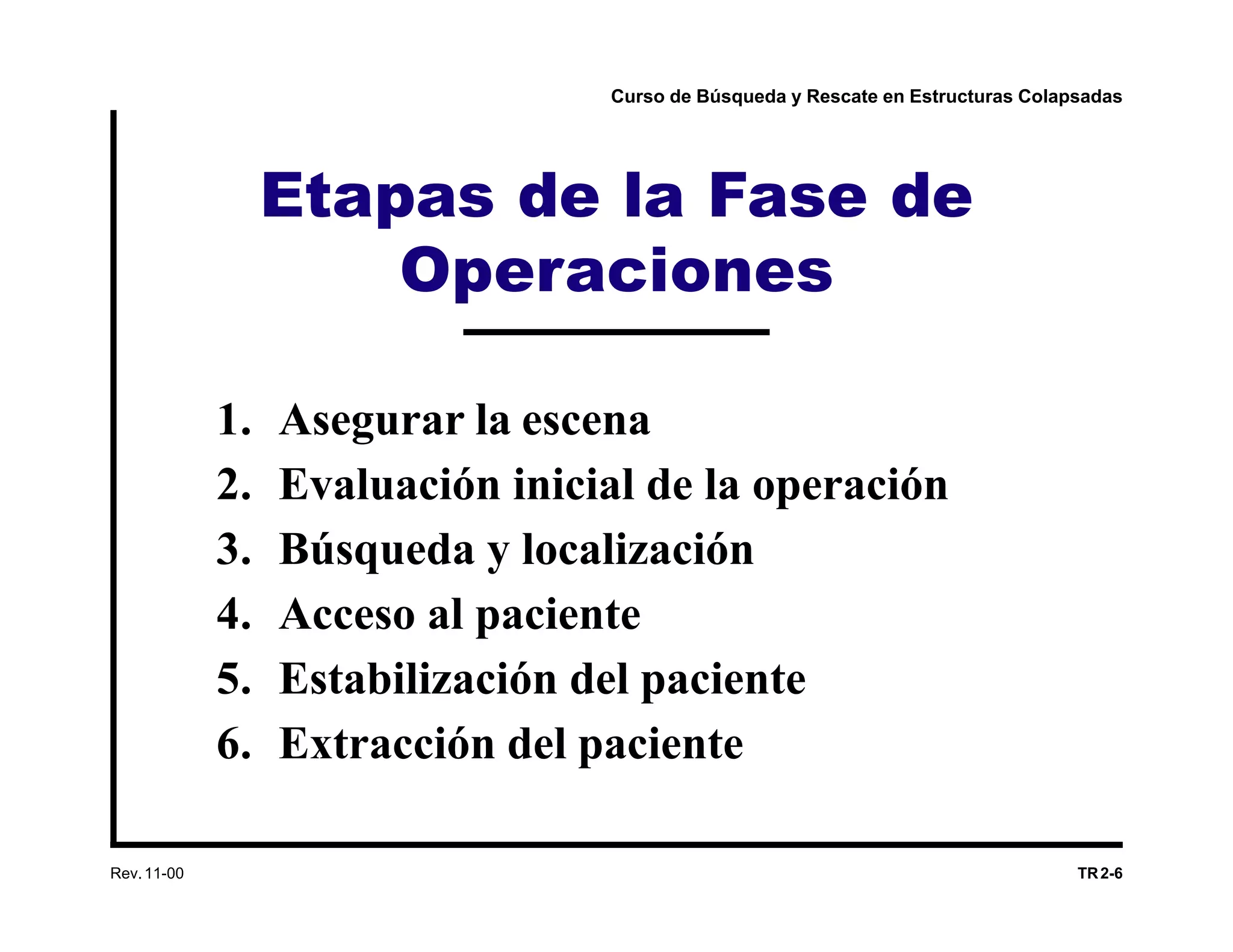 Curso de Búsqueda y Rescate en Estructuras Colapsadas

Etapas de la Fase de Operaciones

1. Asegurar la escena
2. Evaluación inicial de la operación
3. Búsqueda y localización
4. Acceso al paciente
5. Estabilización del paciente
6. Extracción del paciente

Rev. 11-00

TR 2-6